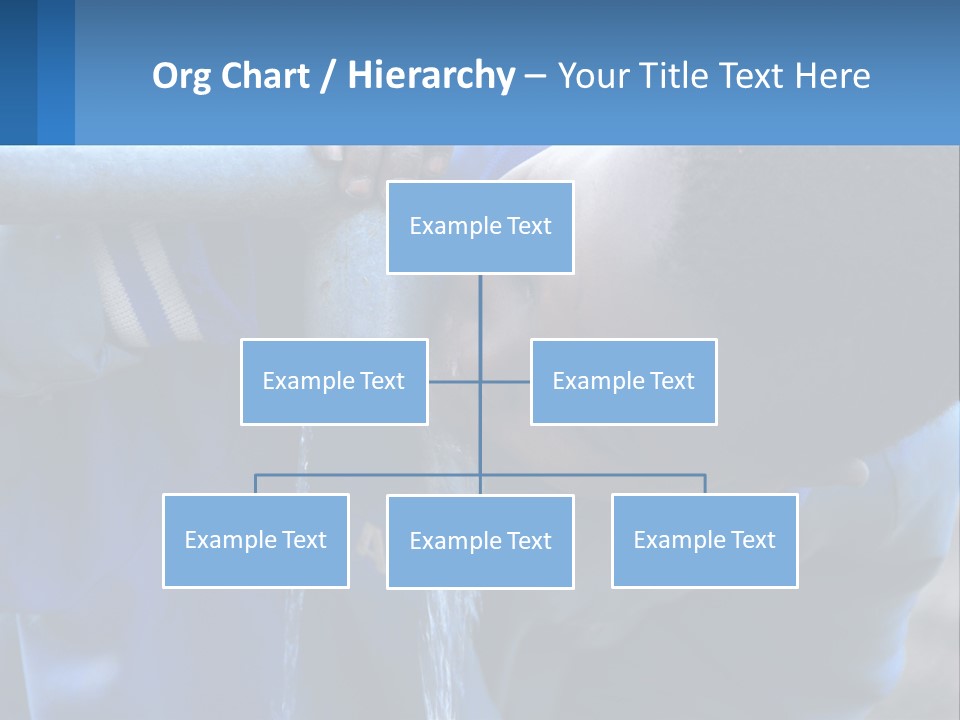 Org Chart / Hierarchy – Your Title Text Here

Example Text

Example Text

Example Text

Example Text

Example Text

Example Text